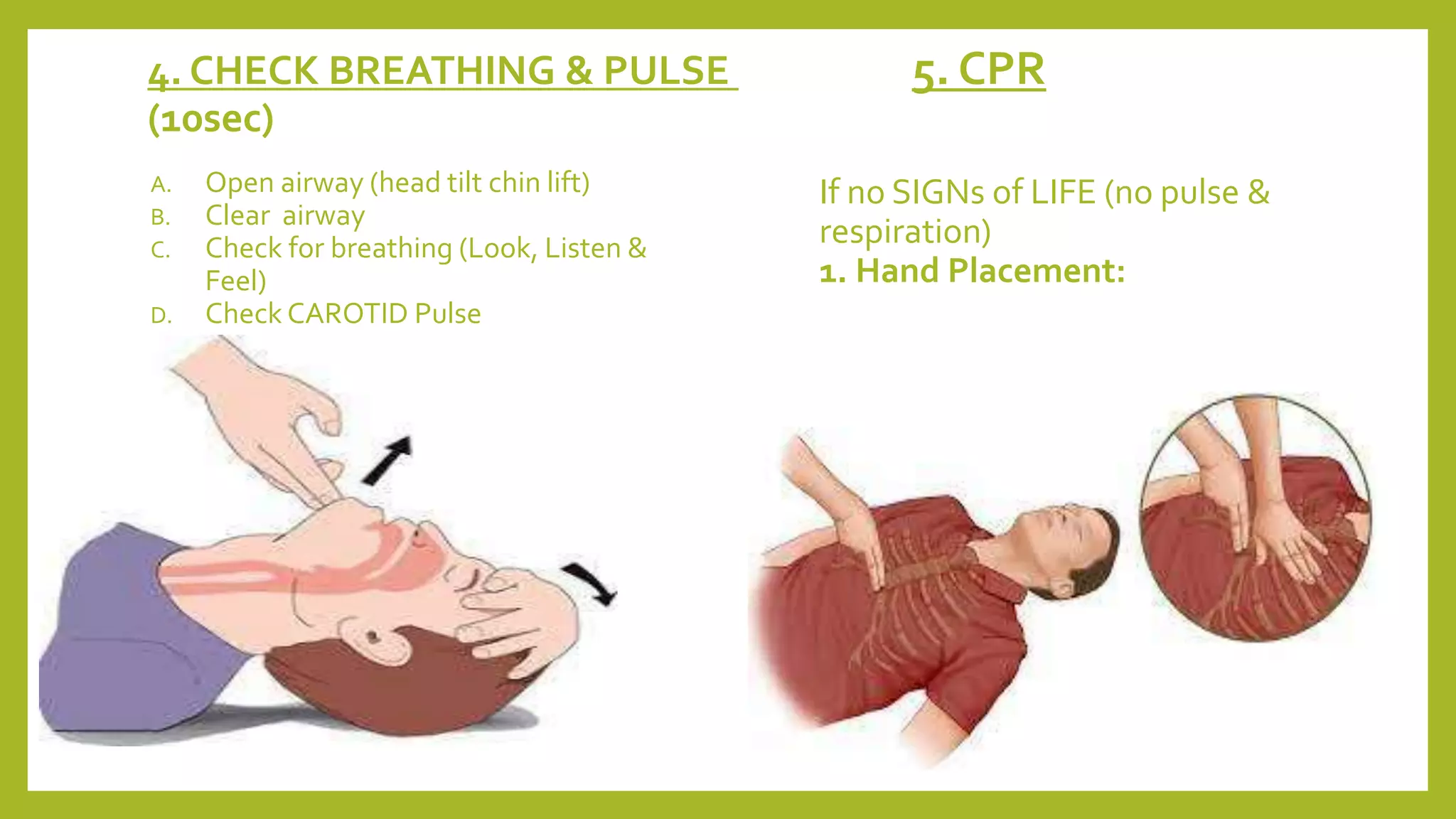 4. CHECK BREATHING & PULSE (10sec)

A. Open airway (head tilt chin lift)
B. Clear airway
C. Check for breathing (Look, Listen & Feel)
D. Check CAROTID Pulse

5. CPR

If no SIGNs of LIFE (no pulse & respiration)
1. Hand Placement: